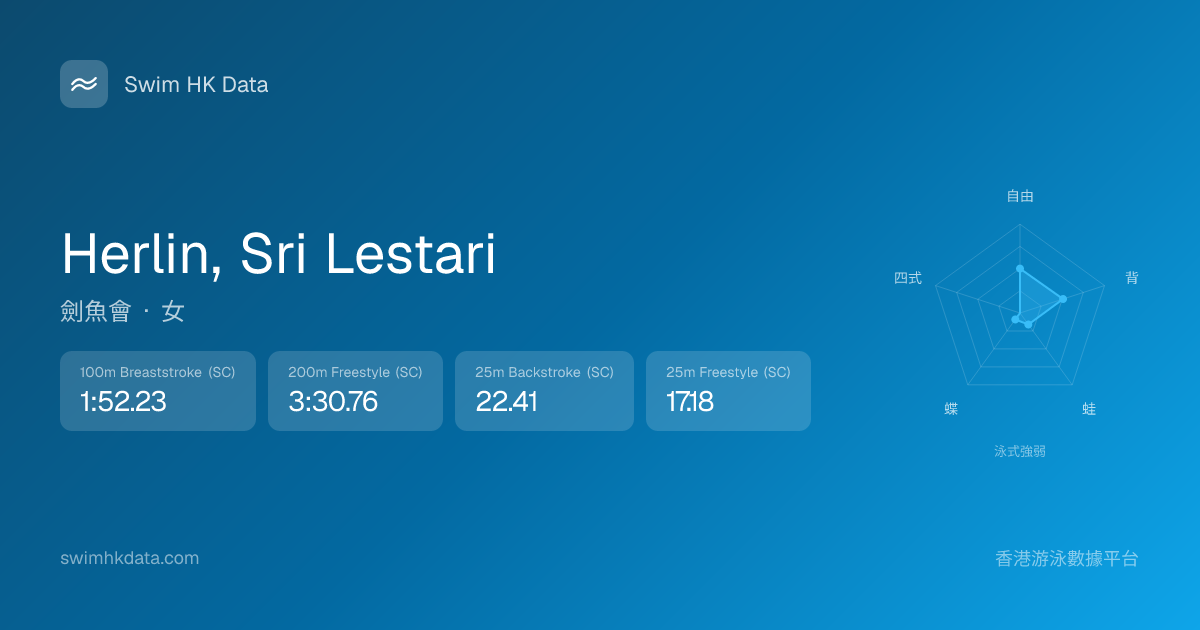 Swim HK Data

Herlin, Sri Lestari

劍魚會 · 女

100m Breaststroke (SC)
1:52.23

200m Freestyle (SC)
3:30.76

25m Backstroke (SC)
22.41

25m Freestyle (SC)
17.18

自由

背

蛙

蝶

四式

泳式強弱

swimhkdata.com

香港游泳數據平台